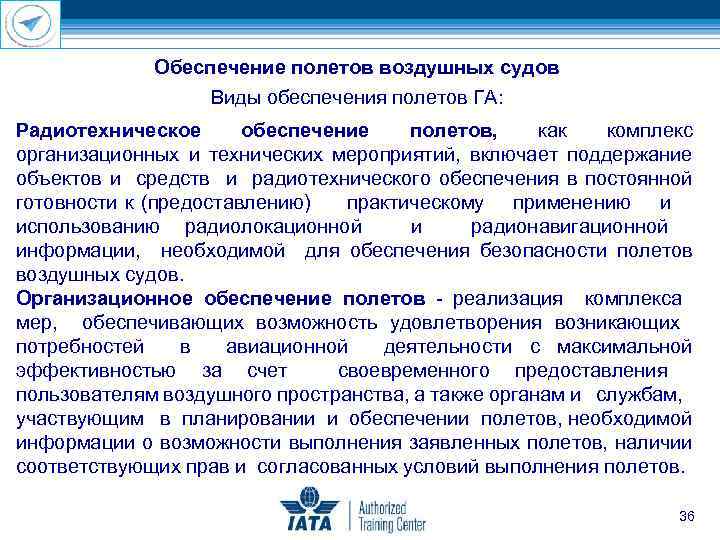 Обеспечение полетов воздушных судов

Виды обеспечения полетов ГА:

**Радиотехническое обеспечение полетов,** как комплекс организационных и технических мероприятий, включает поддержание объектов и средств и радиотехнического обеспечения в постоянной готовности к (предоставлению) практическому применению и использованию радиолокационной и радионавигационной информации, необходимой для обеспечения безопасности полетов воздушных судов.

**Организационное обеспечение полетов** - реализация комплекса мер, обеспечивающих возможность удовлетворения возникающих потребностей в авиационной деятельности с максимальной эффективностью за счет своевременного предоставления пользователям воздушного пространства, а также органам и службам, участвующим в планировании и обеспечении полетов, необходимой информации о возможности выполнения заявленных полетов, наличии соответствующих прав и согласованных условий выполнения полетов.

IATA Authorized Training Center

36